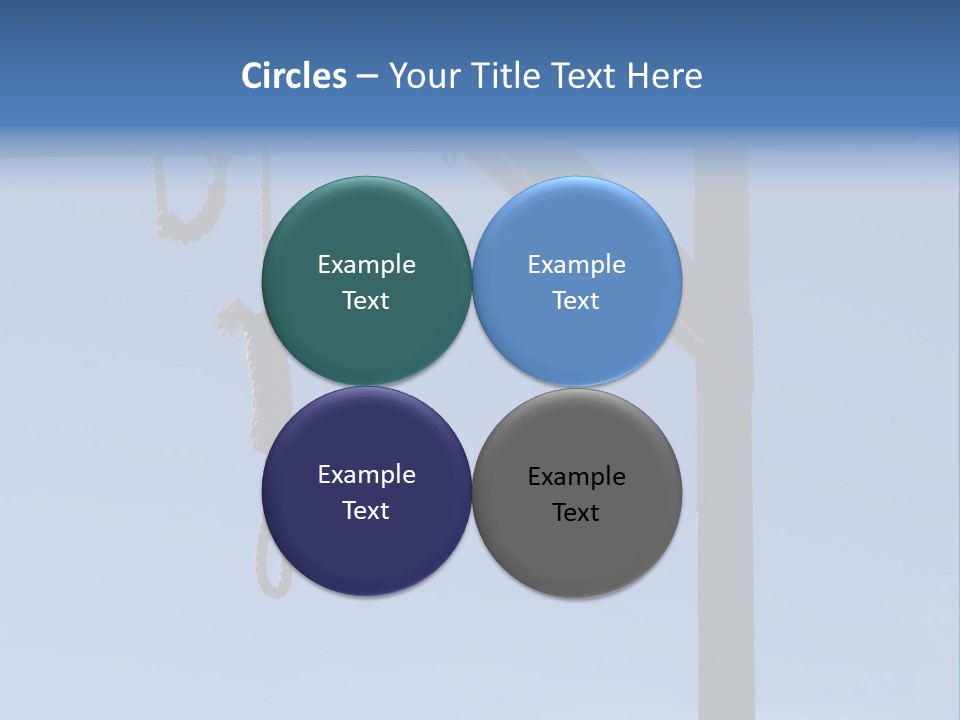 Circles – Your Title Text Here

Example Text

Example Text

Example Text

Example Text